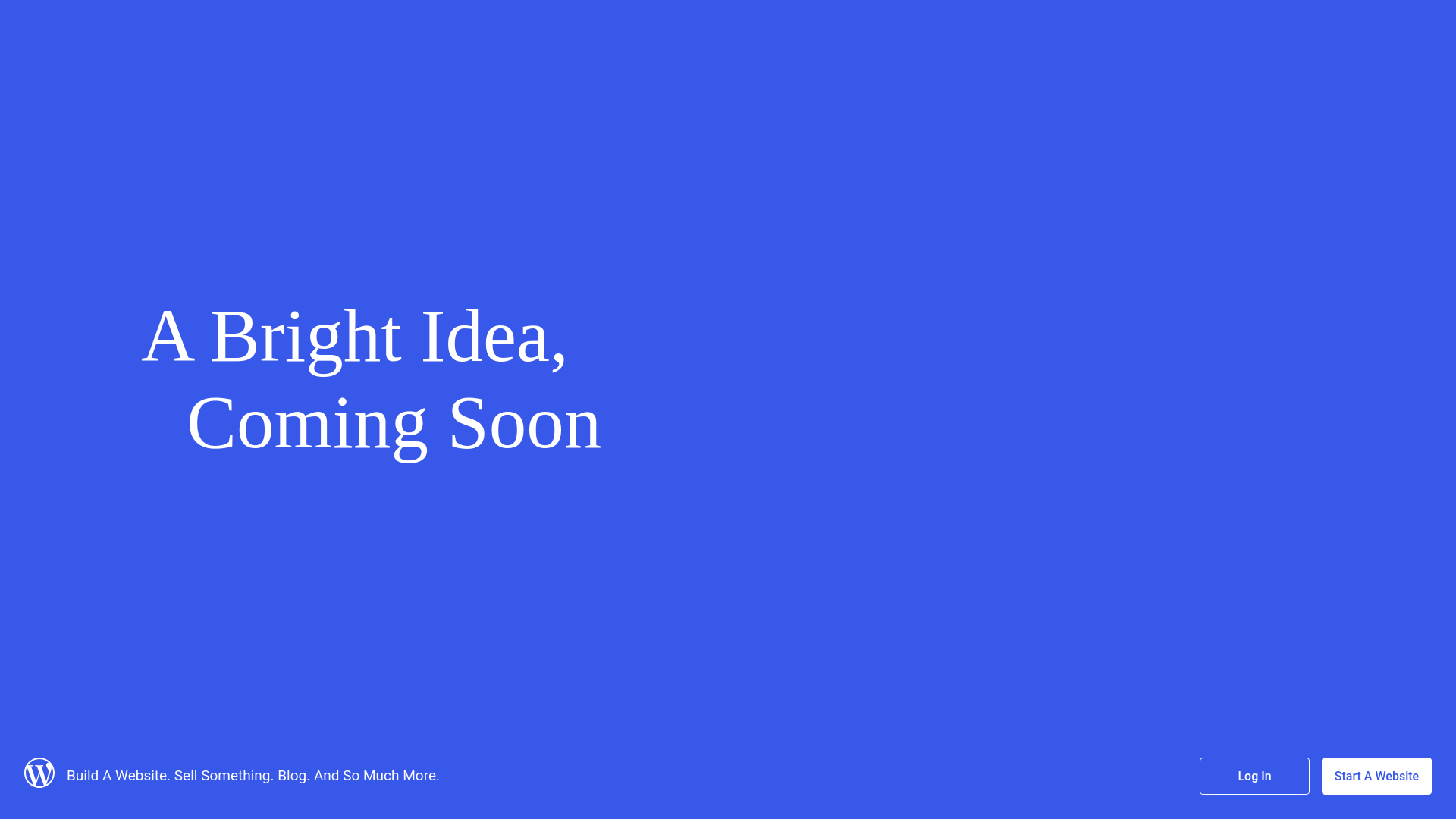 A Bright Idea,
Coming Soon

Build A Website. Sell Something. Blog. And So Much More.

Log In

Start A Website